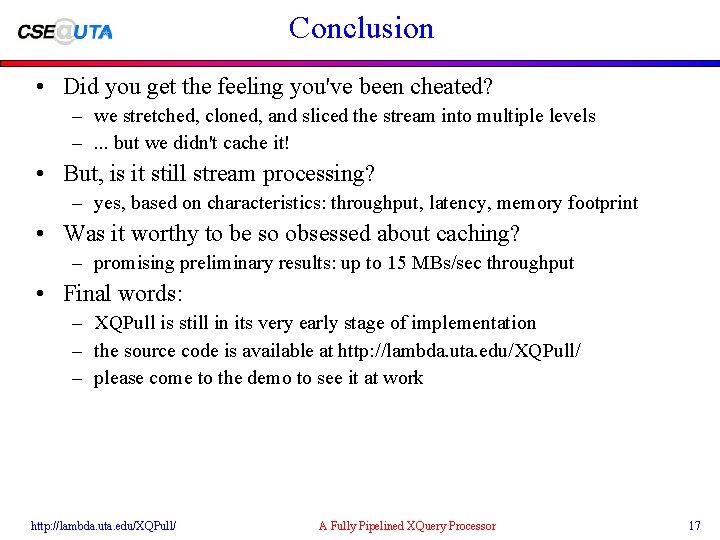 CSE@UTA

Conclusion

• Did you get the feeling you've been cheated?
– we stretched, cloned, and sliced the stream into multiple levels
– ... but we didn't cache it!

• But, is it still stream processing?
– yes, based on characteristics: throughput, latency, memory footprint

• Was it worthy to be so obsessed about caching?
– promising preliminary results: up to 15 MBs/sec throughput

• Final words:
– XQPull is still in its very early stage of implementation
– the source code is available at http://lambda.uta.edu/XQPull/
– please come to the demo to see it at work

http://lambda.uta.edu/XQPull/ A Fully Pipelined XQuery Processor 17